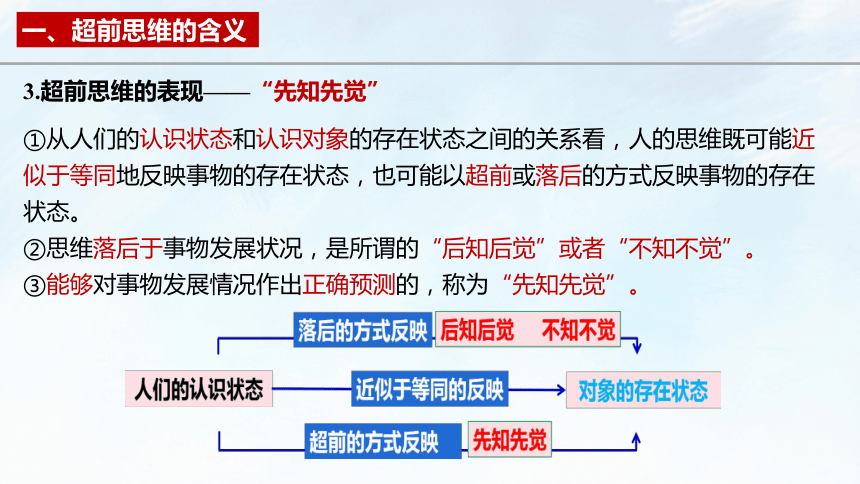 一、超前思维的含义

3.超前思维的表现——“先知先觉”

①从人们的认识状态和认识对象的存在状态之间的关系看，人的思维既可能近似于等同地反映事物的存在状态，也可能以超前或落后的方式反映事物的存在状态。

②思维落后于事物发展状况，是所谓的“后知后觉”或者“不知不觉”。

③能够对事物发展情况作出正确预测的，称为“先知先觉”。

落后的方式反映
后知后觉　不知不觉
人们的认识状态
近似于等同的反映
对象的存在状态
超前的方式反映
先知先觉